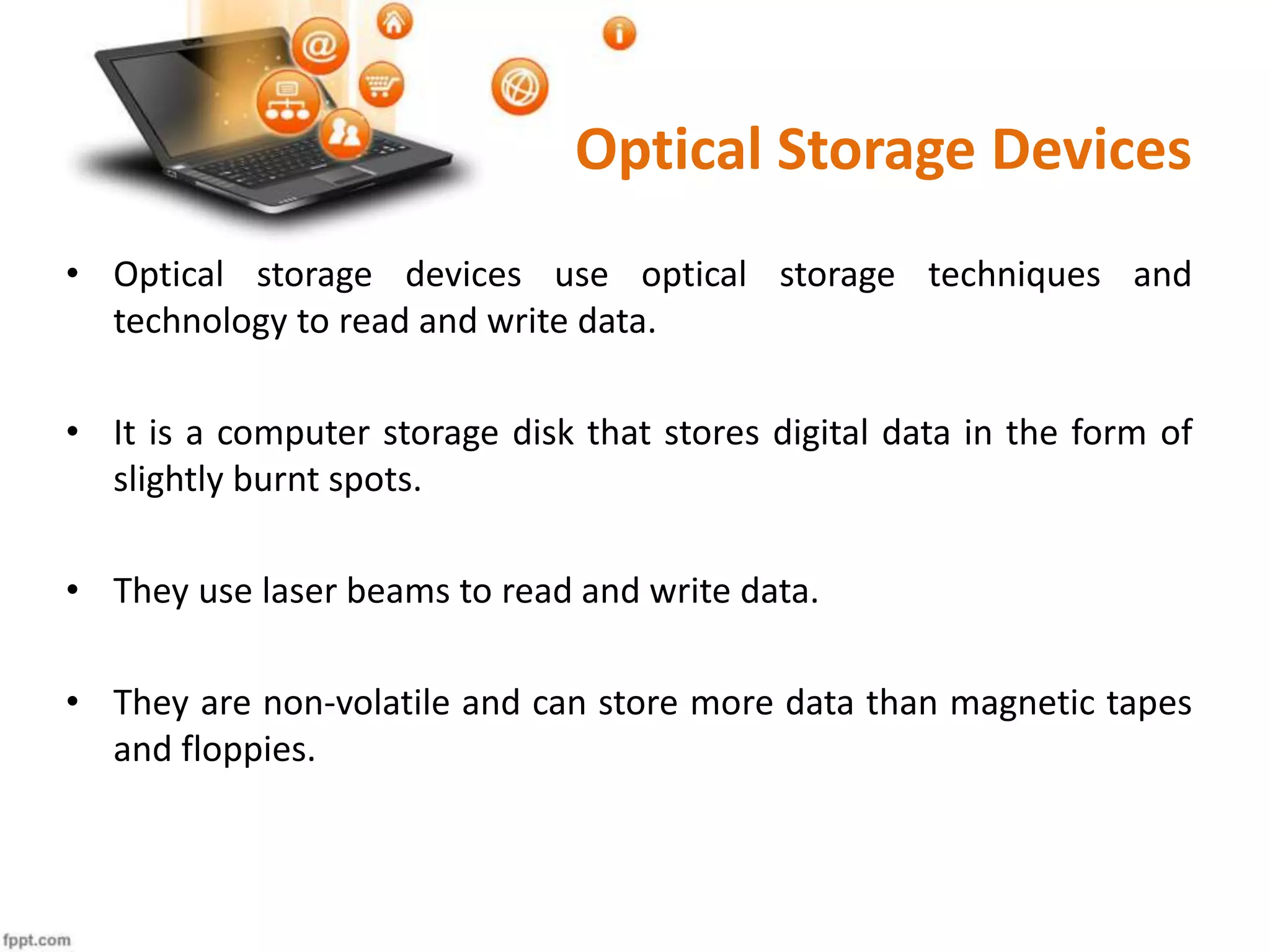 Optical Storage Devices

• Optical storage devices use optical storage techniques and technology to read and write data.

• It is a computer storage disk that stores digital data in the form of slightly burnt spots.

• They use laser beams to read and write data.

• They are non-volatile and can store more data than magnetic tapes and floppies.

fppt.com